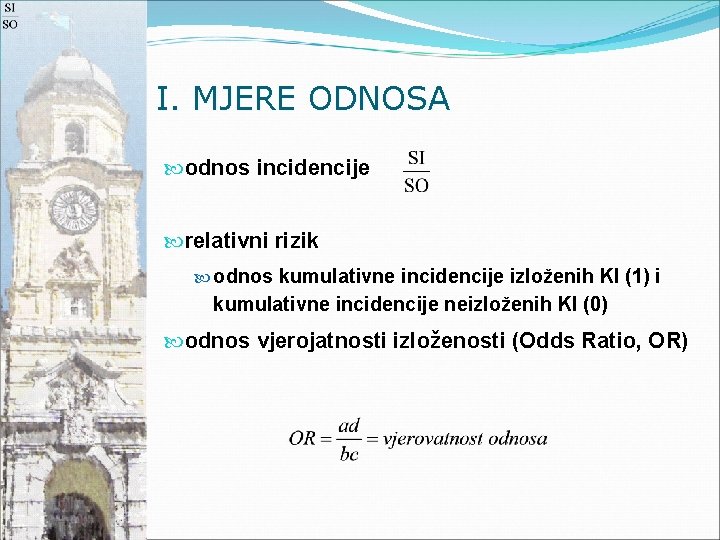 $\frac{SI}{SO}$

I. MJERE ODNOSA

odnos incidencije $\frac{SI}{SO}$

relativni rizik

odnos kumulativne incidencije izloženih KI (1) i kumulativne incidencije neizloženih KI (0)

odnos vjerojatnosti izloženosti (Odds Ratio, OR)

$OR = \frac{ad}{bc} = vjerovatnost\ odnosa$